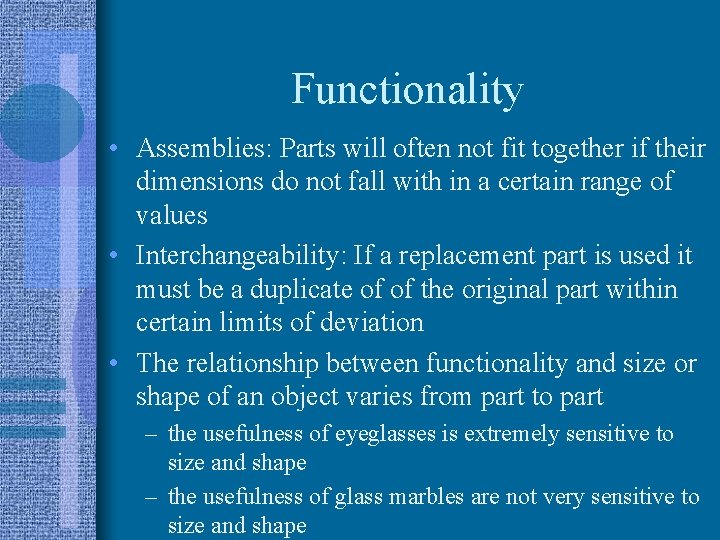 Functionality

• Assemblies: Parts will often not fit together if their dimensions do not fall with in a certain range of values

• Interchangeability: If a replacement part is used it must be a duplicate of of the original part within certain limits of deviation

• The relationship between functionality and size or shape of an object varies from part to part

– the usefulness of eyeglasses is extremely sensitive to size and shape

– the usefulness of glass marbles are not very sensitive to size and shape